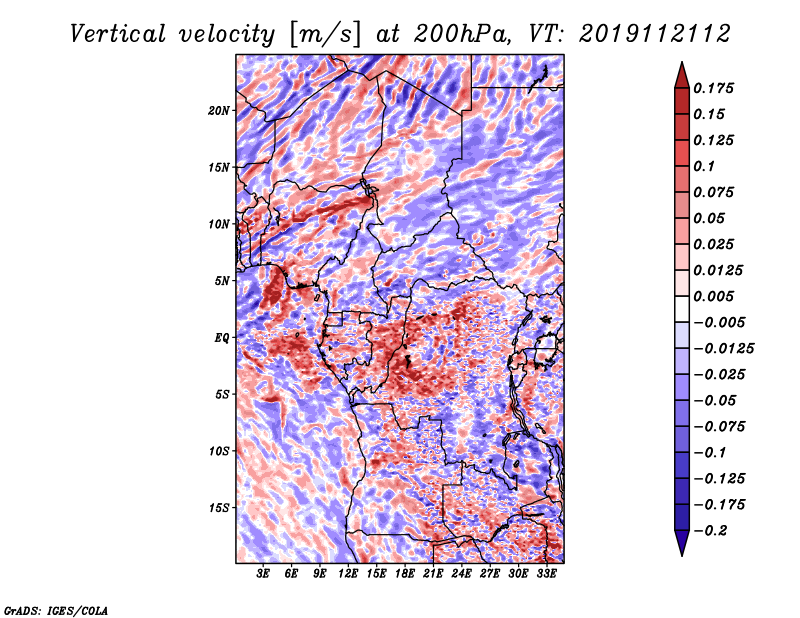 Vertical velocity [m/s] at 200hPa, VT: 2019112112

20N
15N
10N
5N
EQ
5S
10S
15S

3E 6E 9E 12E 15E 18E 21E 24E 27E 30E 33E

0.175
0.15
0.125
0.1
0.075
0.05
0.025
0.0125
0.005
−0.005
−0.0125
−0.025
−0.05
−0.075
−0.1
−0.125
−0.175
−0.2

GrADS: IGES/COLA